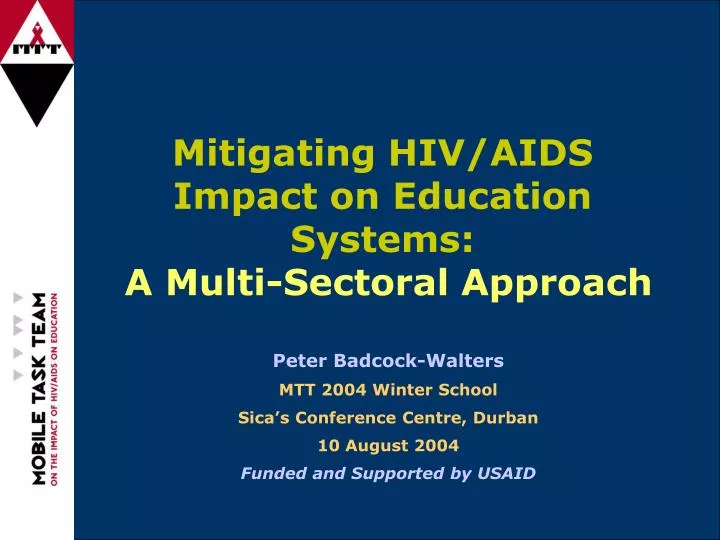 MTT

MOBILE TASK TEAM
ON THE IMPACT OF HIV/AIDS ON EDUCATION

Mitigating HIV/AIDS Impact on Education Systems:
A Multi-Sectoral Approach

Peter Badcock-Walters
MTT 2004 Winter School
Sica's Conference Centre, Durban
10 August 2004
Funded and Supported by USAID